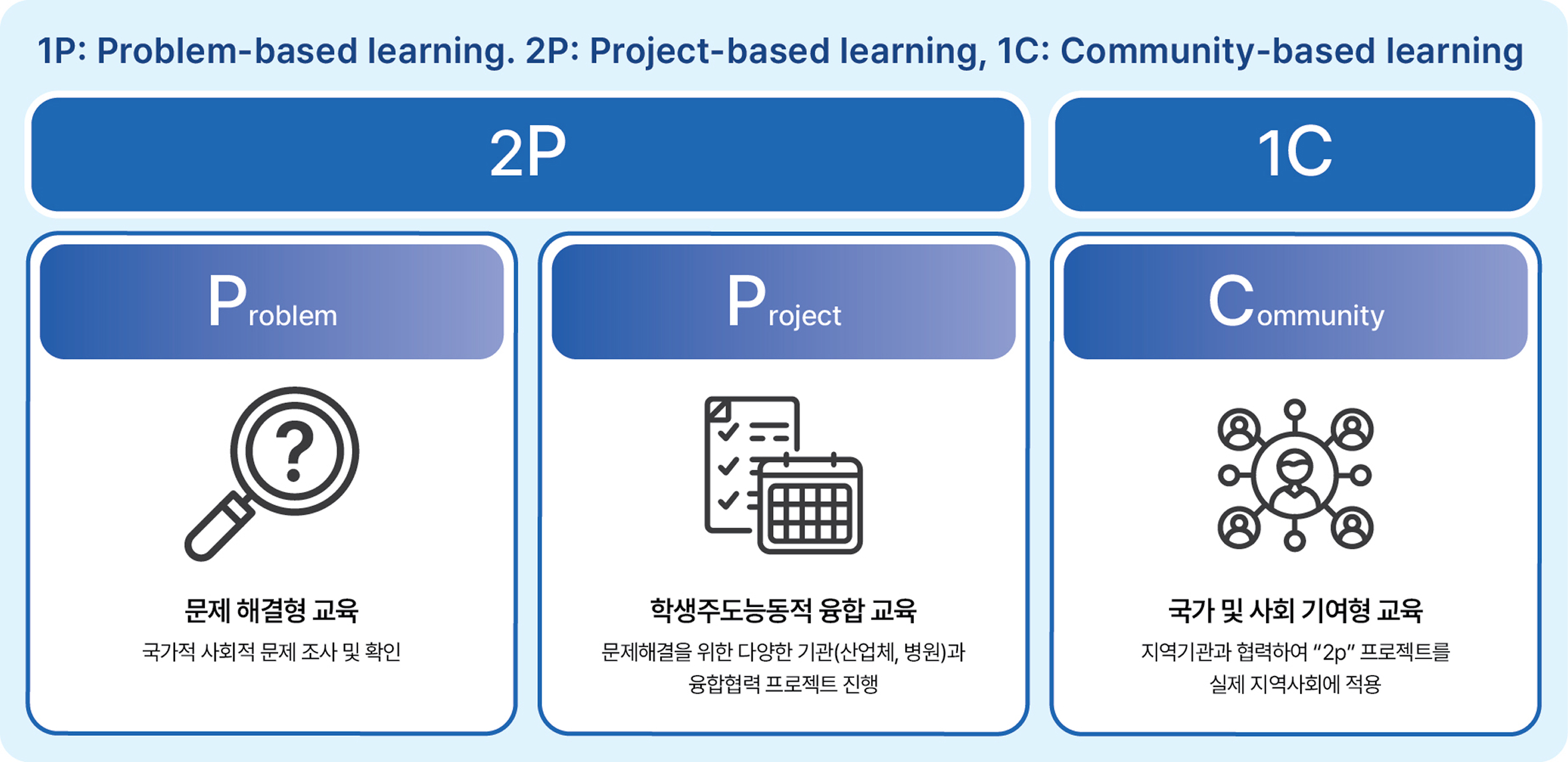 1P: Problem-based learning. 2P: Project-based learning, 1C: Community-based learning

2P

1C

Problem

문제 해결형 교육

국가적 사회적 문제 조사 및 확인

Project

학생주도능동적 융합 교육

문제해결을 위한 다양한 기관(산업체, 병원)과 융합협력 프로젝트 진행

Community

국가 및 사회 기여형 교육

지역기관과 협력하여 "2p" 프로젝트를 실제 지역사회에 적용